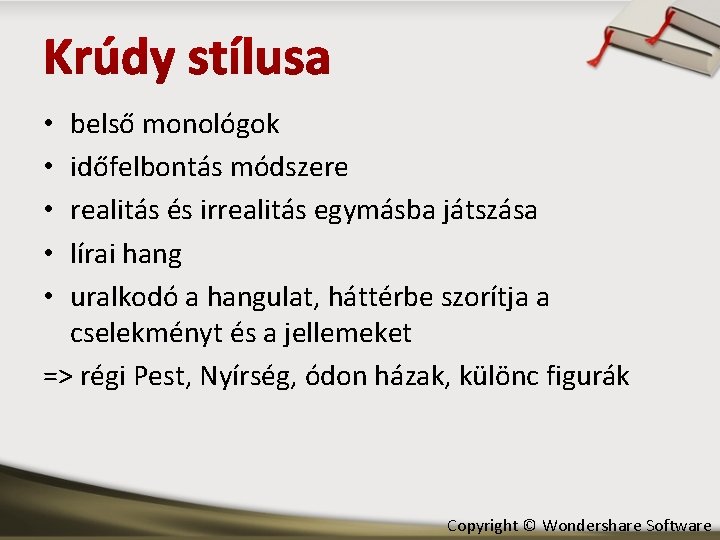 Krúdy stílusa

• belső monológok
• időfelbontás módszere
• realitás és irrealitás egymásba játszása
• lírai hang
• uralkodó a hangulat, háttérbe szorítja a cselekményt és a jellemeket

=> régi Pest, Nyírség, ódon házak, különc figurák

Copyright © Wondershare Software